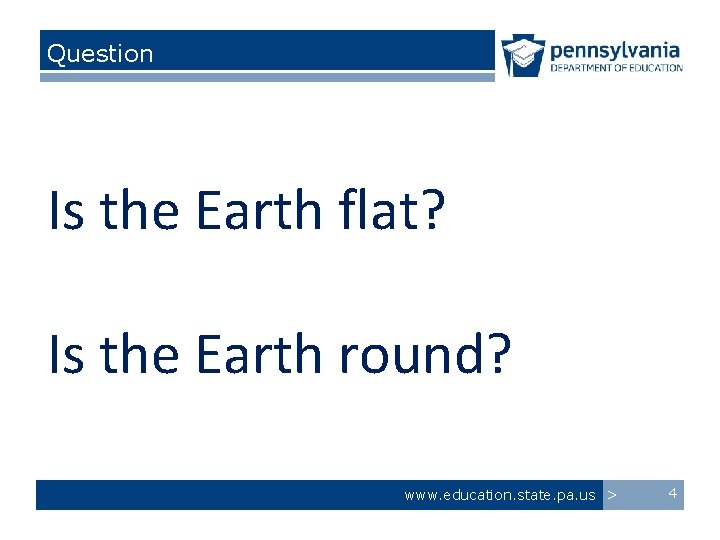 Question

pennsylvania
DEPARTMENT OF EDUCATION

Is the Earth flat?

Is the Earth round?

www.education.state.pa.us > 4